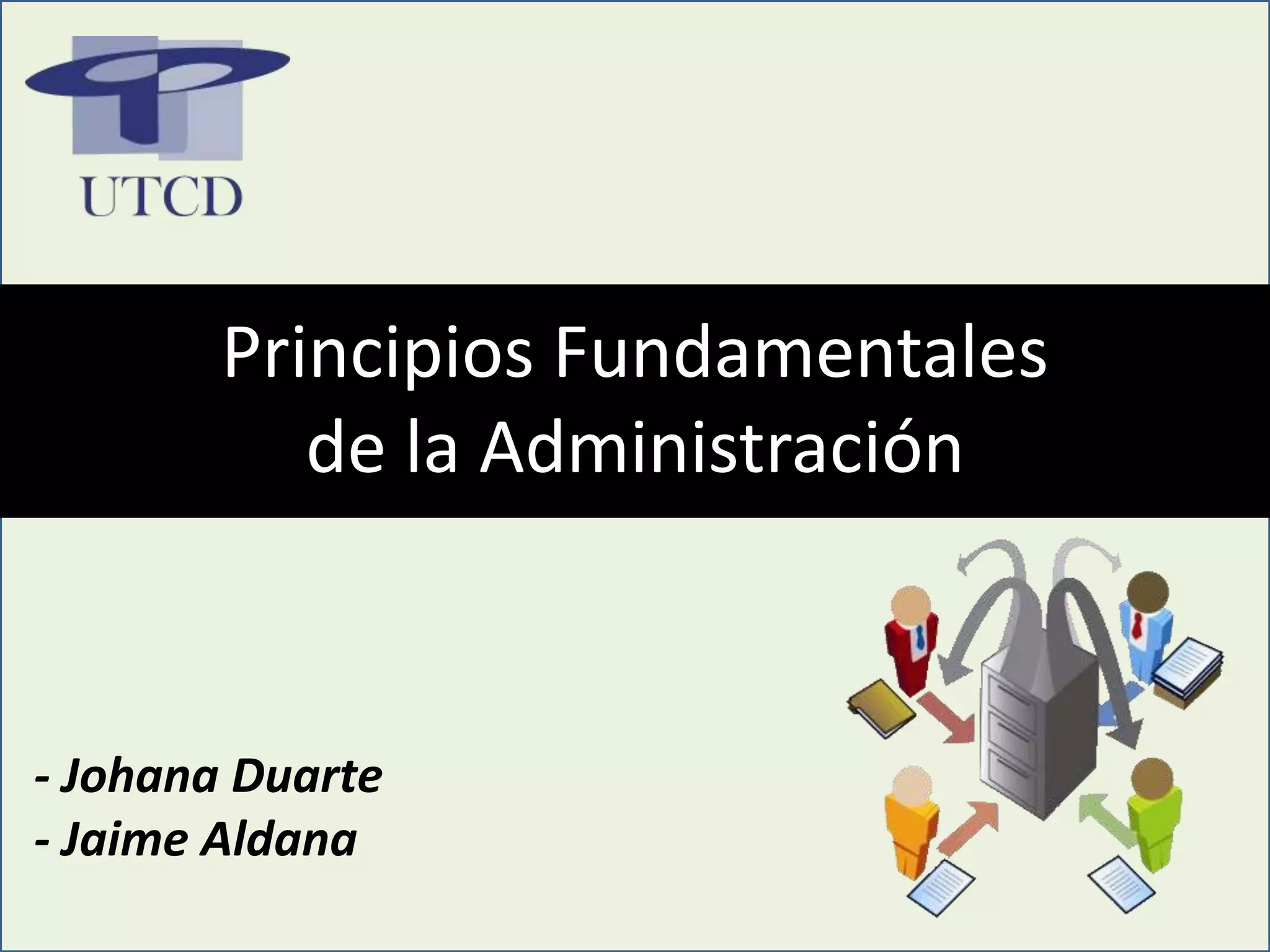 UTCD

Principios Fundamentales de la Administración

- Johana Duarte
- Jaime Aldana